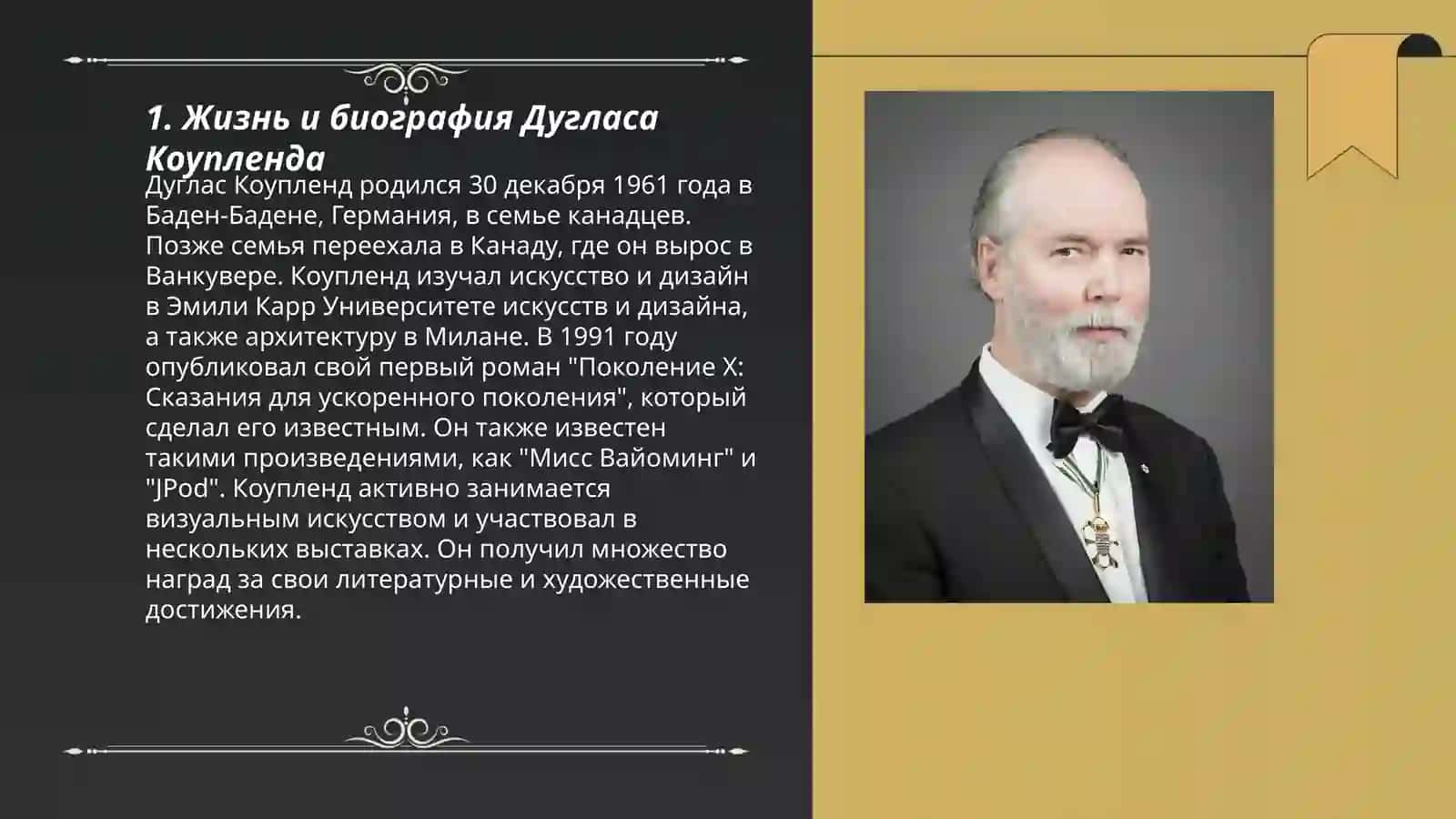 1. Жизнь и биография Дугласа Коупленда

Дуглас Коупленд родился 30 декабря 1961 года в Баден-Бадене, Германия, в семье канадцев. Позже семья переехала в Канаду, где он вырос в Ванкувере. Коупленд изучал искусство и дизайн в Эмили Карр Университете искусств и дизайна, а также архитектуру в Милане. В 1991 году опубликовал свой первый роман "Поколение X: Сказания для ускоренного поколения", который сделал его известным. Он также известен такими произведениями, как "Мисс Вайоминг" и "JPod". Коупленд активно занимается визуальным искусством и участвовал в нескольких выставках. Он получил множество наград за свои литературные и художественные достижения.